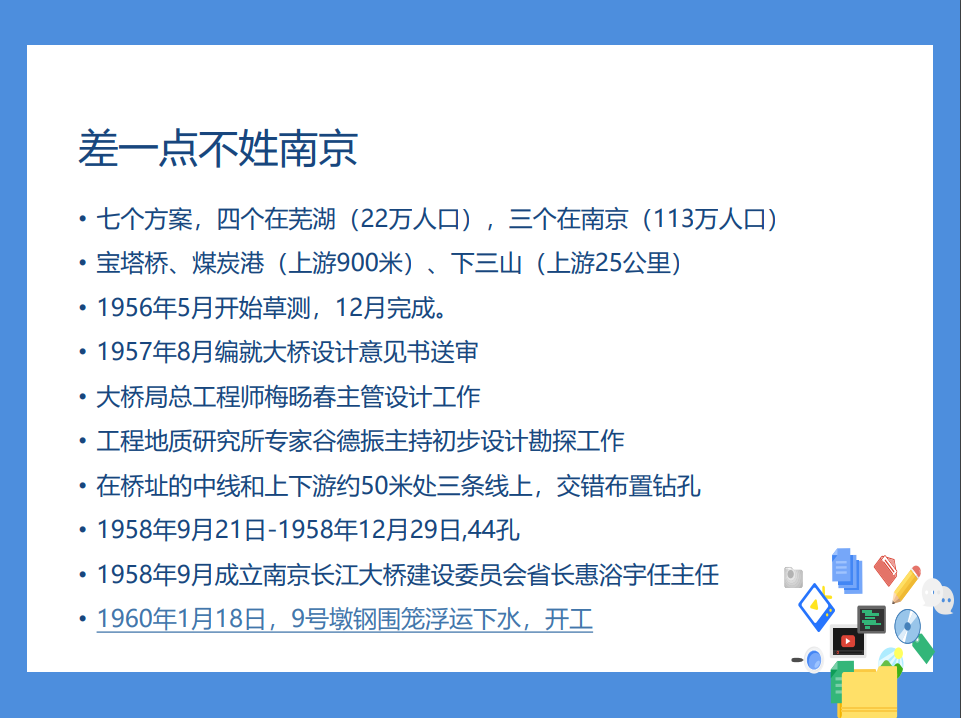 差一点不姓南京

• 七个方案，四个在芜湖（22万人口），三个在南京（113万人口）
• 宝塔桥、煤炭港（上游900米）、下三山（上游25公里）
• 1956年5月开始草测，12月完成。
• 1957年8月编就大桥设计意见书送审
• 大桥局总工程师梅旸春主管设计工作
• 工程地质研究所专家谷德振主持初步设计勘探工作
• 在桥址的中线和上下游约50米处三条线上，交错布置钻孔
• 1958年9月21日-1958年12月29日,44孔
• 1958年9月成立南京长江大桥建设委员会省长惠浴宇任主任
• 1960年1月18日，9号墩钢围笼浮运下水，开工